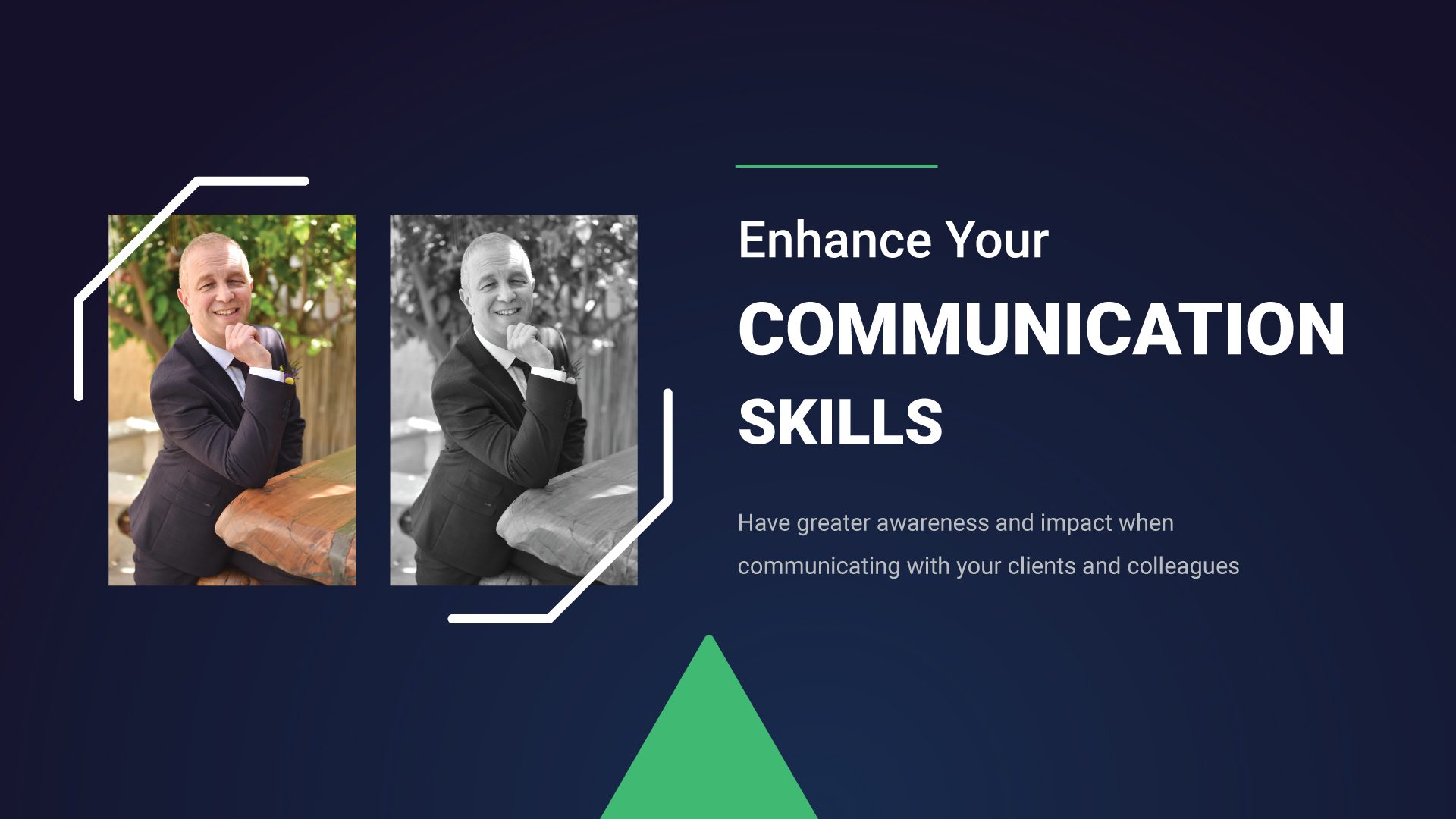 Enhance Your
COMMUNICATION
SKILLS

Have greater awareness and impact when communicating with your clients and colleagues